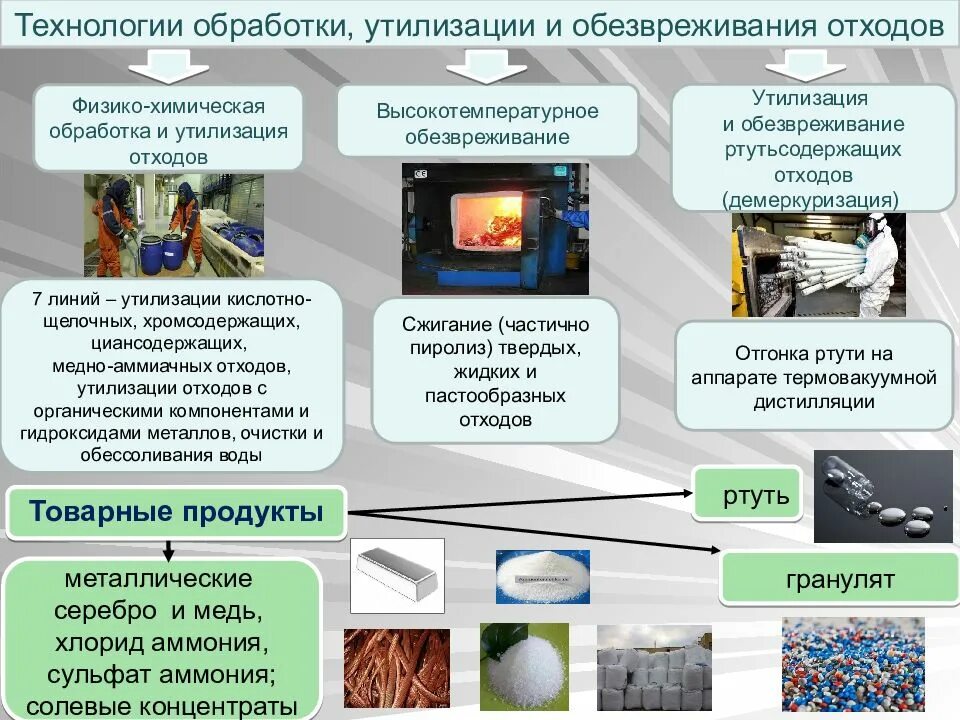 Технологии обработки, утилизации и обезвреживания отходов

Физико-химическая обработка и утилизация отходов

Высокотемпературное обезвреживание

Утилизация и обезвреживание ртутьсодержащих отходов (демеркуризация)

7 линий – утилизации кислотно-щелочных, хромсодержащих, циансодержащих, медно-аммиачных отходов, утилизации отходов с органическими компонентами и гидроксидами металлов, очистки и обессоливания воды

Сжигание (частично пиролиз) твердых, жидких и пастообразных отходов

Отгонка ртути на аппарате термовакуумной дистилляции

Товарные продукты

ртуть

гранулят

металлические серебро и медь, хлорид аммония, сульфат аммония; солевые концентраты